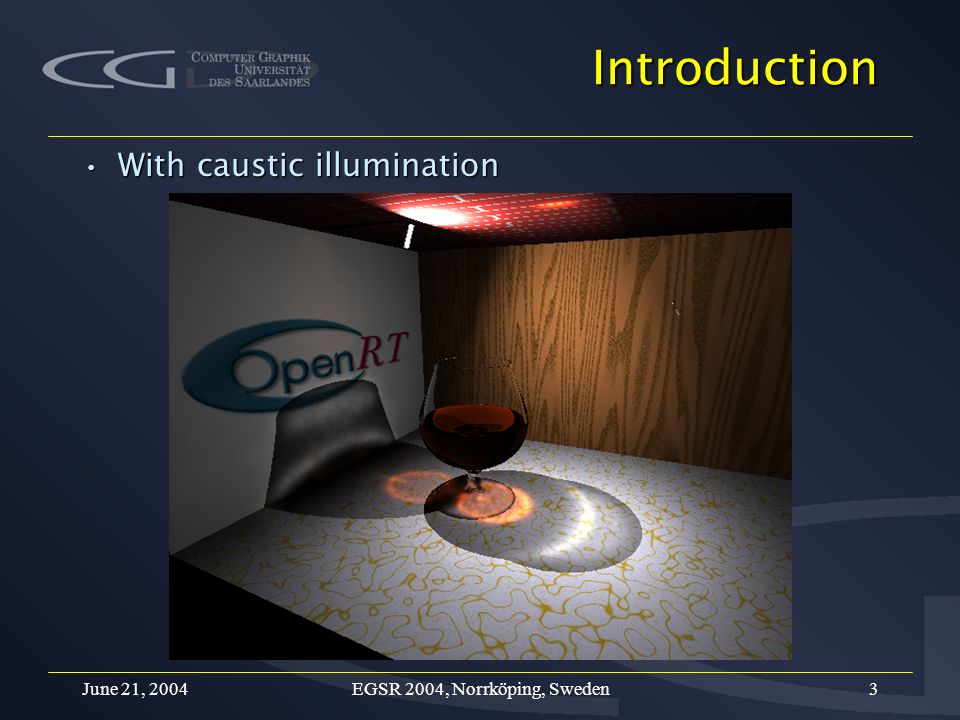 CG COMPUTER GRAPHIK UNIVERSITÄT DES SAARLANDES

Introduction

• With caustic illumination

OpenRT

June 21, 2004 EGSR 2004, Norrköping, Sweden 3